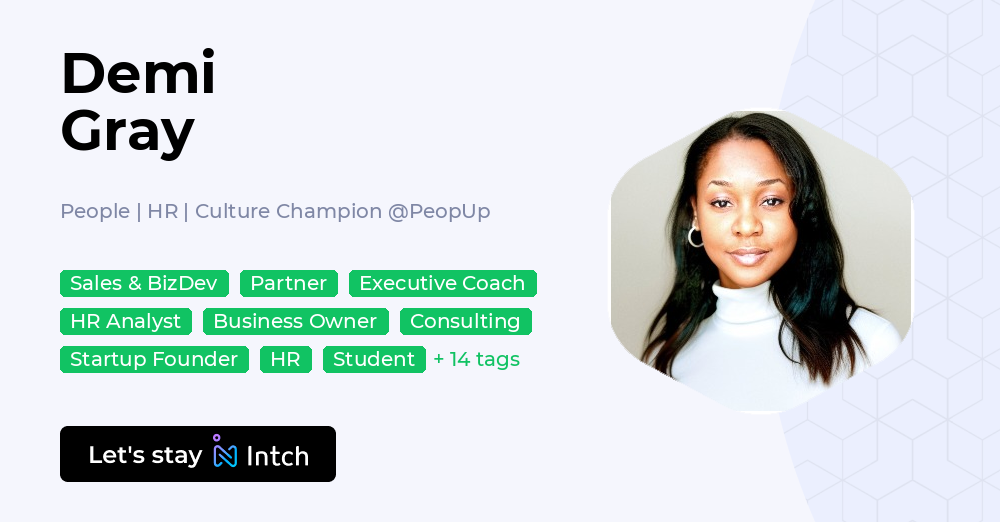 Demi Gray

People | HR | Culture Champion @PeopUp

Sales & BizDev Partner Executive Coach HR Analyst Business Owner Consulting Startup Founder HR Student + 14 tags

Let's stay Intch